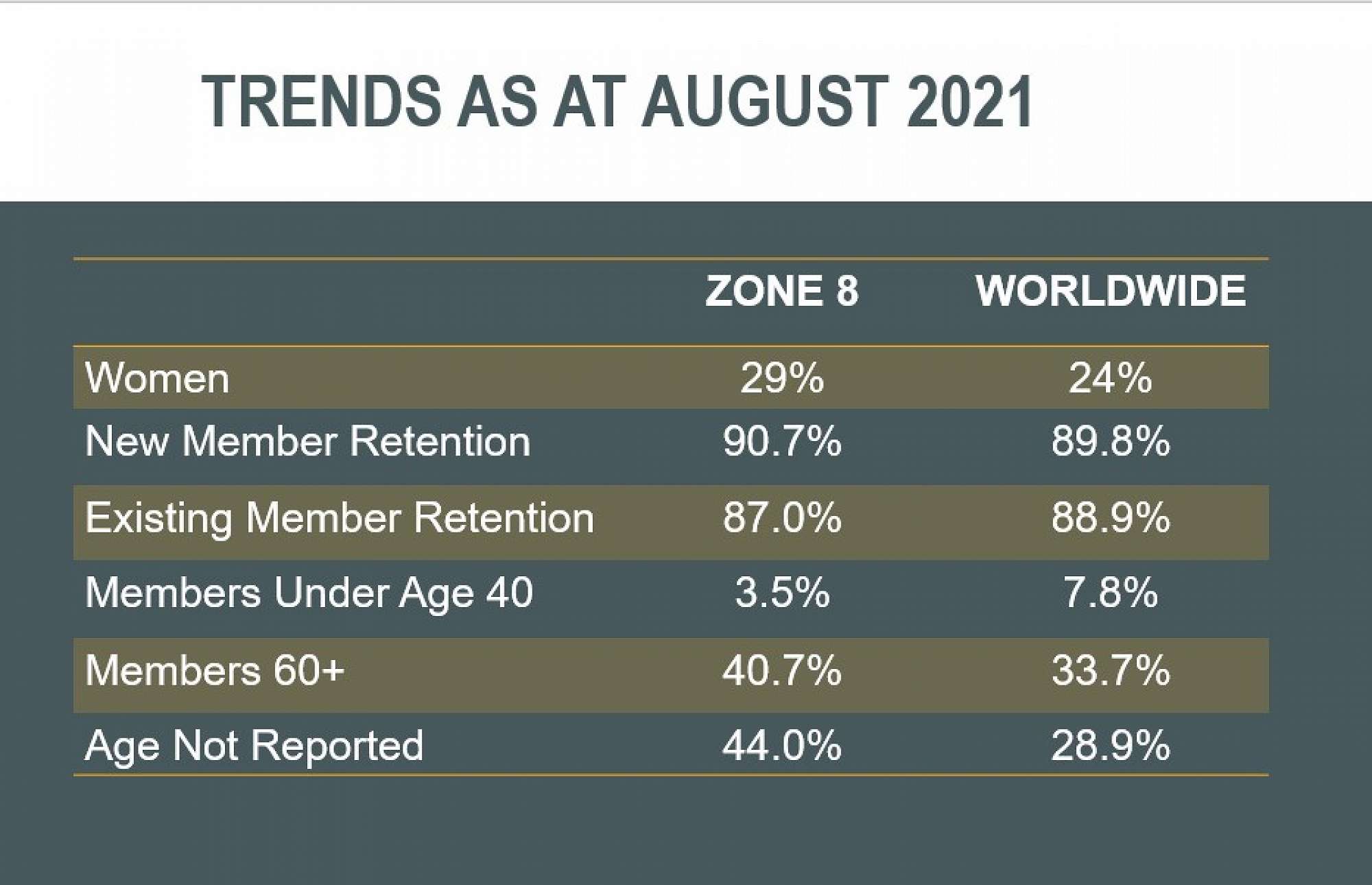 TRENDS AS AT AUGUST 2021

| | ZONE 8 | WORLDWIDE |
|---|---|---|
| Women | 29% | 24% |
| New Member Retention | 90.7% | 89.8% |
| Existing Member Retention | 87.0% | 88.9% |
| Members Under Age 40 | 3.5% | 7.8% |
| Members 60+ | 40.7% | 33.7% |
| Age Not Reported | 44.0% | 28.9% |